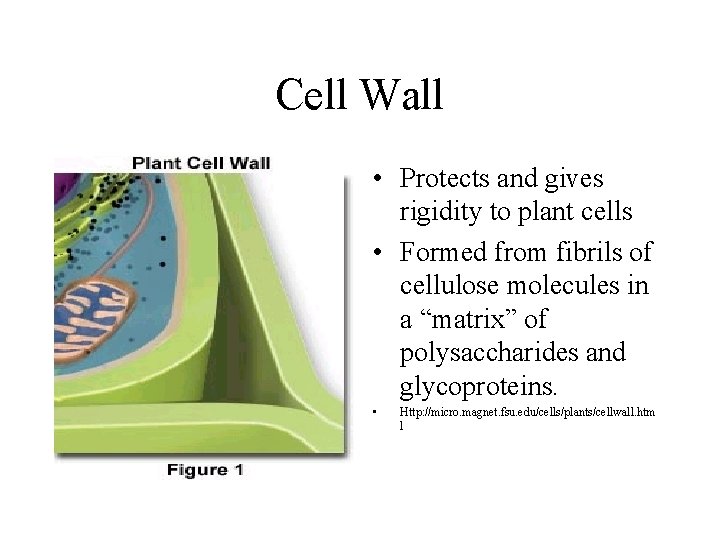 Cell Wall

Plant Cell Wall

Figure 1

• Protects and gives rigidity to plant cells
• Formed from fibrils of cellulose molecules in a “matrix” of polysaccharides and glycoproteins.
• Http://micro.magnet.fsu.edu/cells/plants/cellwall.html